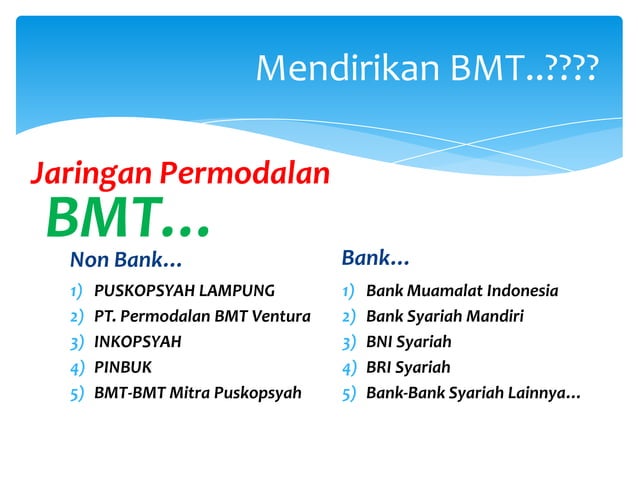 Mendirikan BMT..????

Jaringan Permodalan BMT…

Non Bank…

1) PUSKOPSYAH LAMPUNG
2) PT. Permodalan BMT Ventura
3) INKOPSYAH
4) PINBUK
5) BMT-BMT Mitra Puskopsyah

Bank…

1) Bank Muamalat Indonesia
2) Bank Syariah Mandiri
3) BNI Syariah
4) BRI Syariah
5) Bank-Bank Syariah Lainnya…